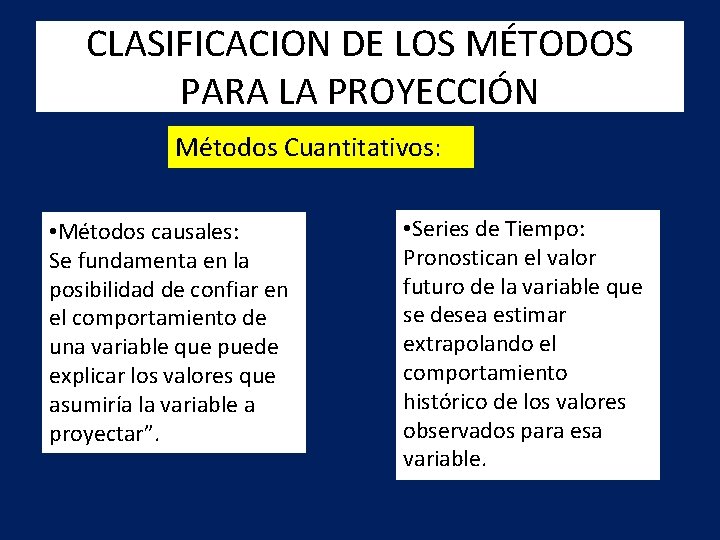 CLASIFICACION DE LOS MÉTODOS PARA LA PROYECCIÓN

Métodos Cuantitativos:

•Métodos causales:
Se fundamenta en la posibilidad de confiar en el comportamiento de una variable que puede explicar los valores que asumiría la variable a proyectar”.

•Series de Tiempo:
Pronostican el valor futuro de la variable que se desea estimar extrapolando el comportamiento histórico de los valores observados para esa variable.